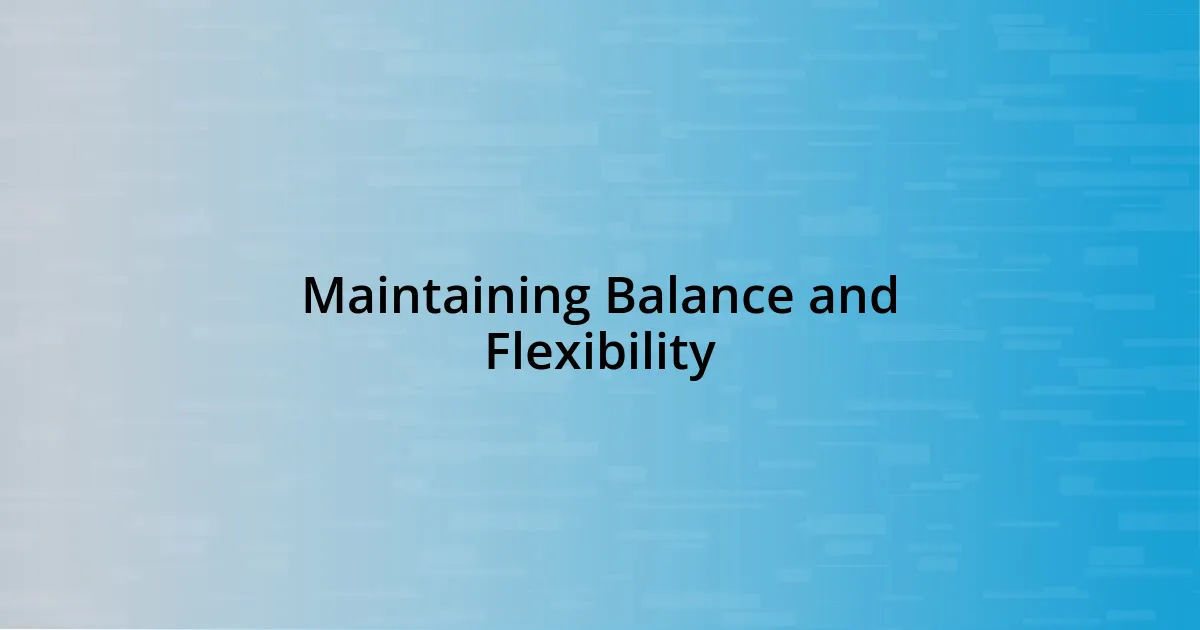 Maintaining Balance and Flexibility